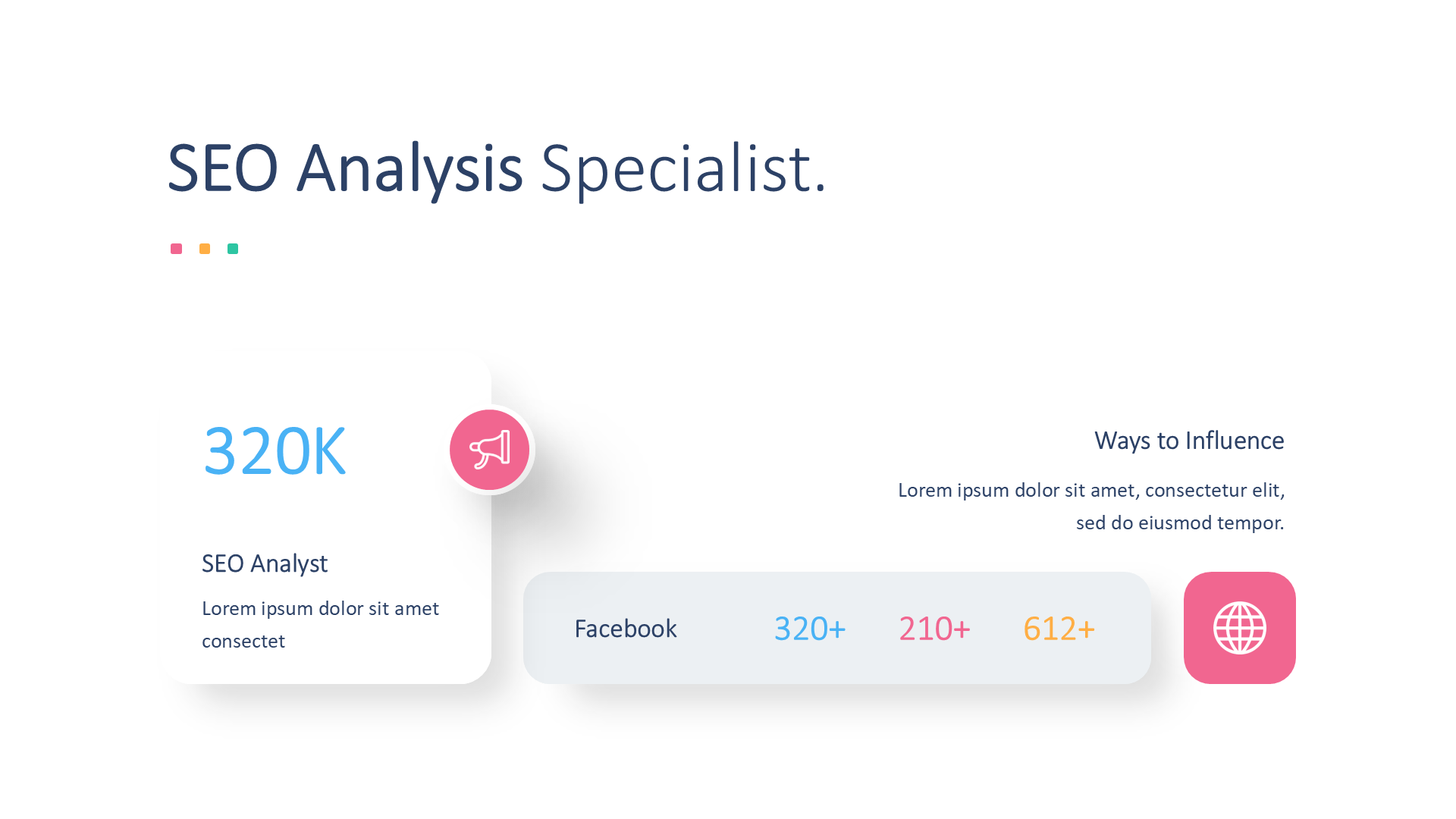 SEO Analysis Specialist.

320K

SEO Analyst

Lorem ipsum dolor sit amet consectet

Ways to Influence

Lorem ipsum dolor sit amet, consectetur elit, sed do eiusmod tempor.

Facebook 320+ 210+ 612+